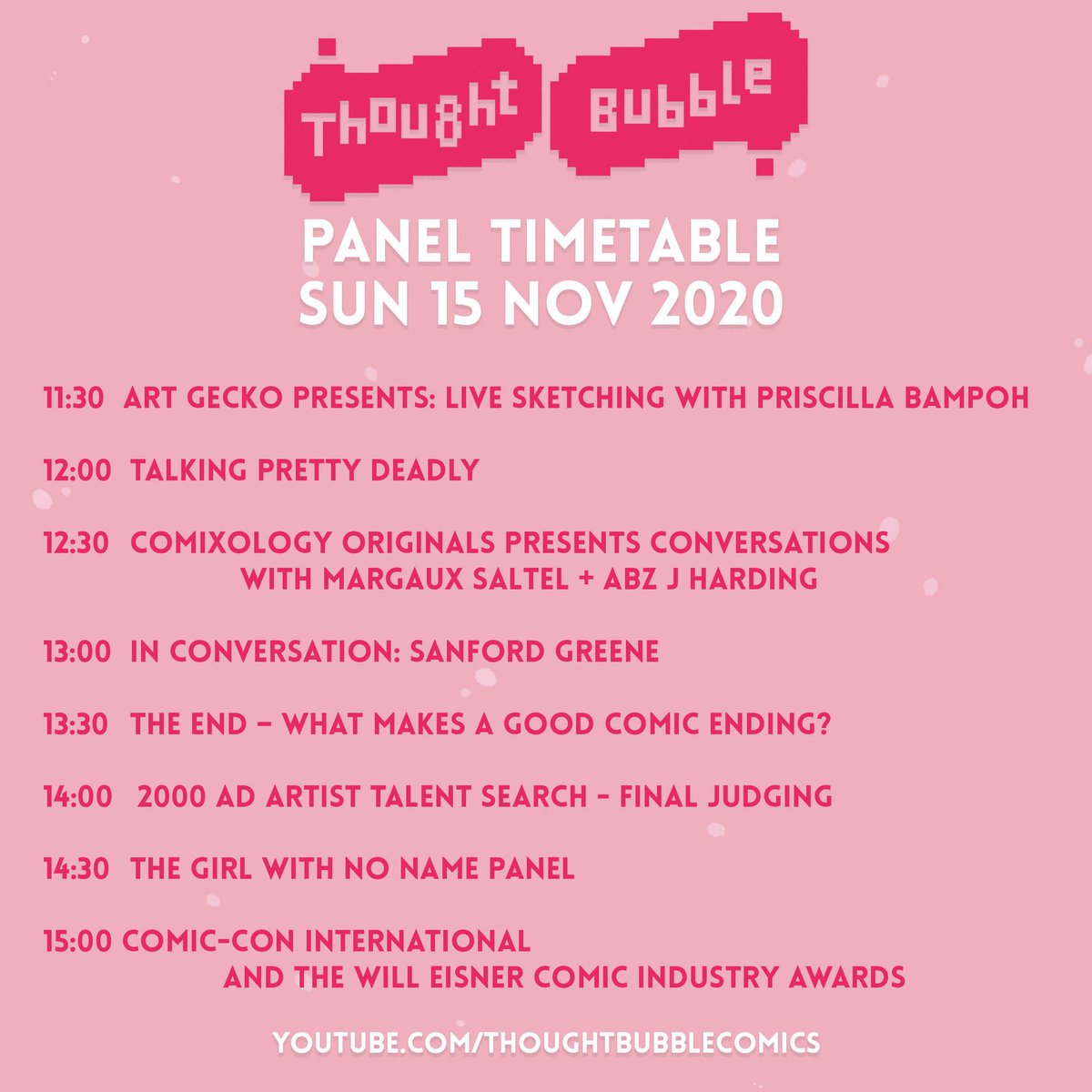 Thought Bubble

PANEL TIMETABLE
SUN 15 NOV 2020

11:30 ART GECKO PRESENTS: LIVE SKETCHING WITH PRISCILLA BAMPOH

12:00 TALKING PRETTY DEADLY

12:30 COMIXOLOGY ORIGINALS PRESENTS CONVERSATIONS WITH MARGAUX SALTEL + ABZ J HARDING

13:00 IN CONVERSATION: SANFORD GREENE

13:30 THE END – WHAT MAKES A GOOD COMIC ENDING?

14:00 2000 AD ARTIST TALENT SEARCH - FINAL JUDGING

14:30 THE GIRL WITH NO NAME PANEL

15:00 COMIC-CON INTERNATIONAL AND THE WILL EISNER COMIC INDUSTRY AWARDS

YOUTUBE.COM/THOUGHTBUBBLECOMICS